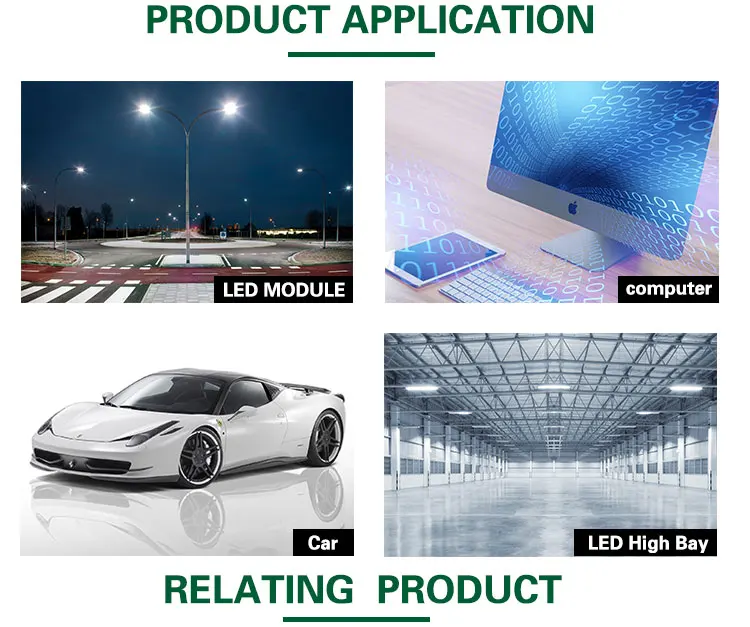 PRODUCT APPLICATION

LED MODULE

computer

Car

LED High Bay

RELATING PRODUCT